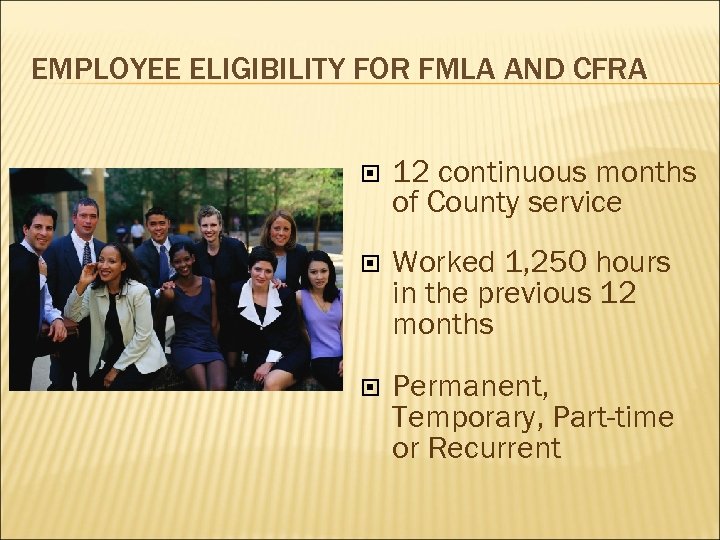 EMPLOYEE ELIGIBILITY FOR FMLA AND CFRA

12 continuous months of County service

Worked 1,250 hours in the previous 12 months

Permanent, Temporary, Part-time or Recurrent